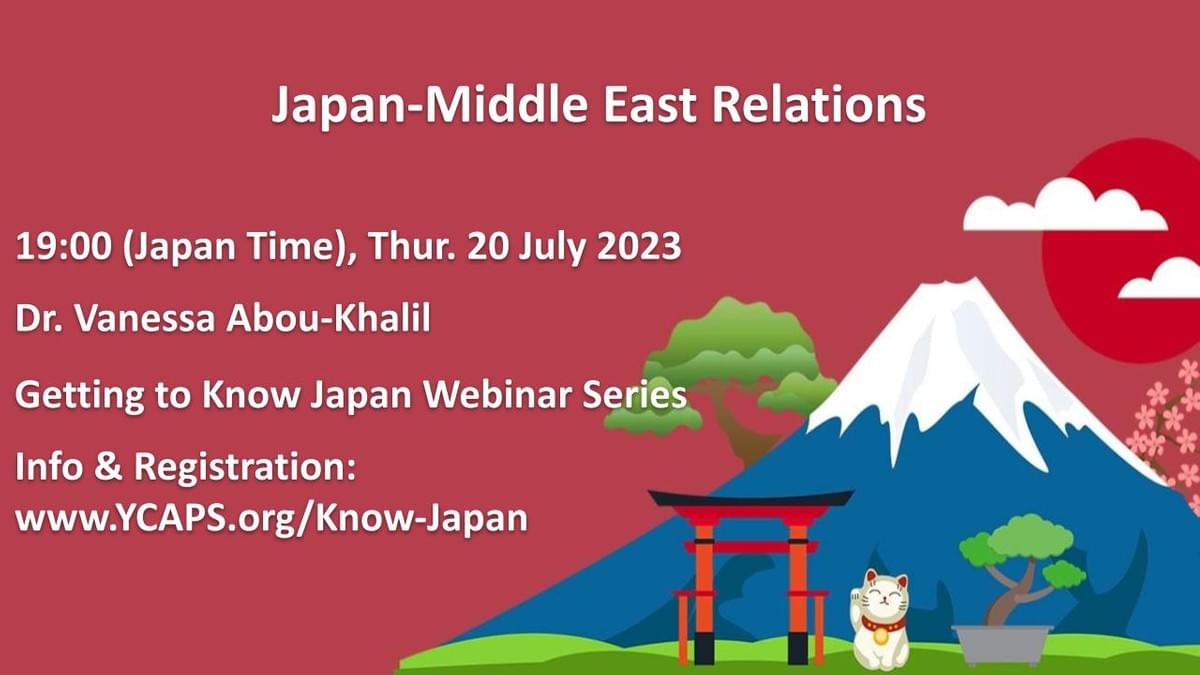 Japan-Middle East Relations

19:00 (Japan Time), Thur. 20 July 2023

Dr. Vanessa Abou-Khalil

Getting to Know Japan Webinar Series

Info & Registration:
www.YCAPS.org/Know-Japan